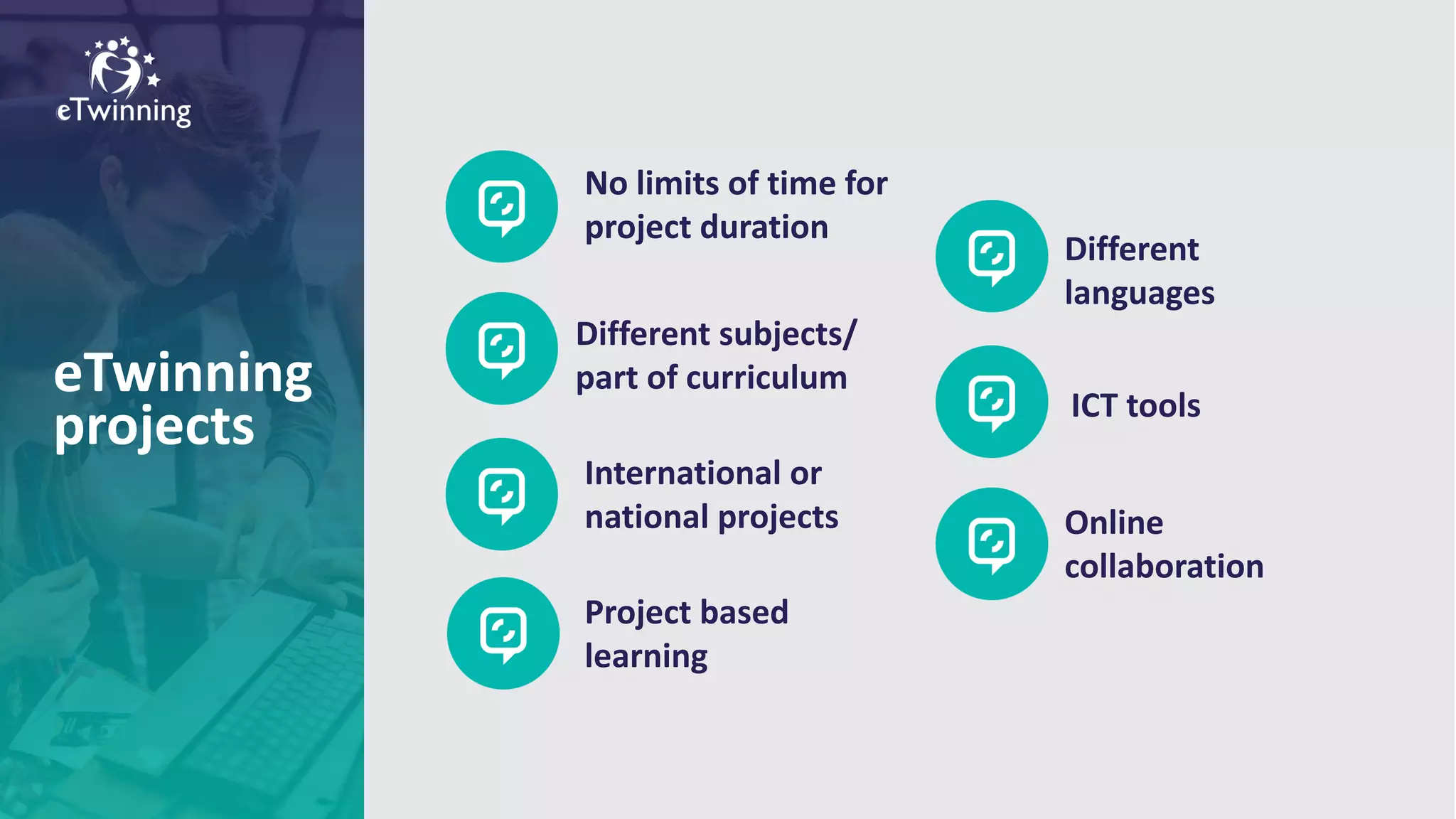 eTwinning

eTwinning projects

No limits of time for project duration

Different subjects/ part of curriculum

International or national projects

Project based learning

Different languages

ICT tools

Online collaboration